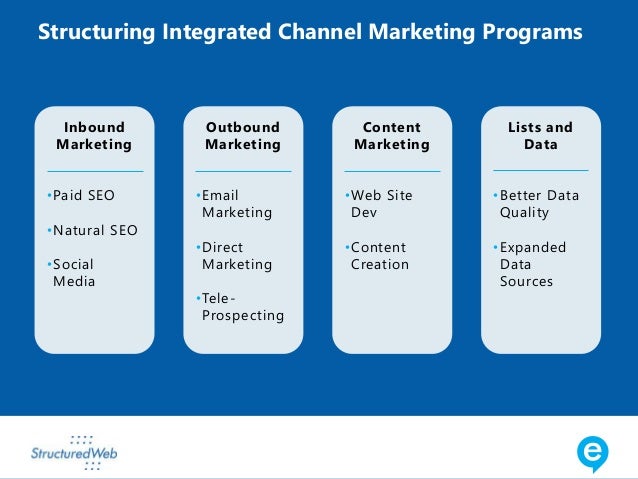 Structuring Integrated Channel Marketing Programs

Inbound Marketing

•Paid SEO

•Natural SEO

•Social Media

Outbound Marketing

•Email Marketing

•Direct Marketing

•Tele-Prospecting

Content Marketing

•Web Site Dev

•Content Creation

Lists and Data

•Better Data Quality

•Expanded Data Sources

StructuredWeb

e